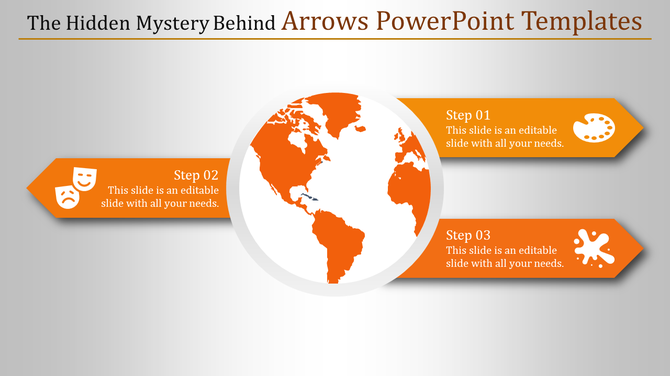 The Hidden Mystery Behind Arrows PowerPoint Templates

Step 01
This slide is an editable slide with all your needs.

Step 02
This slide is an editable slide with all your needs.

Step 03
This slide is an editable slide with all your needs.